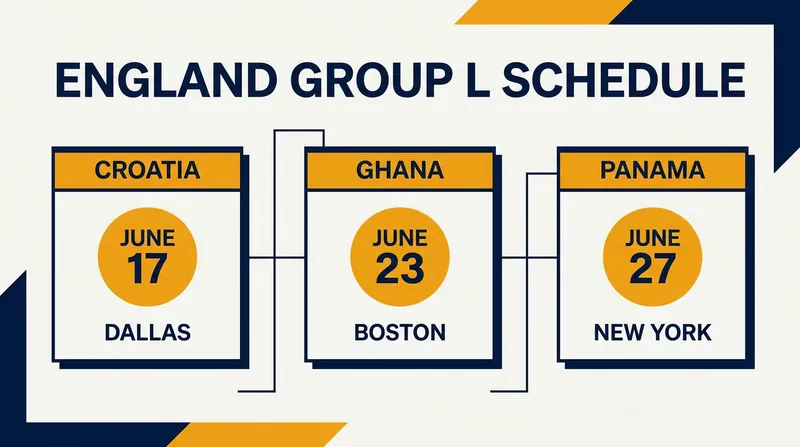 ENGLAND GROUP L SCHEDULE

CROATIA
JUNE
17
DALLAS

GHANA
JUNE
23
BOSTON

PANAMA
JUNE
27
NEW YORK